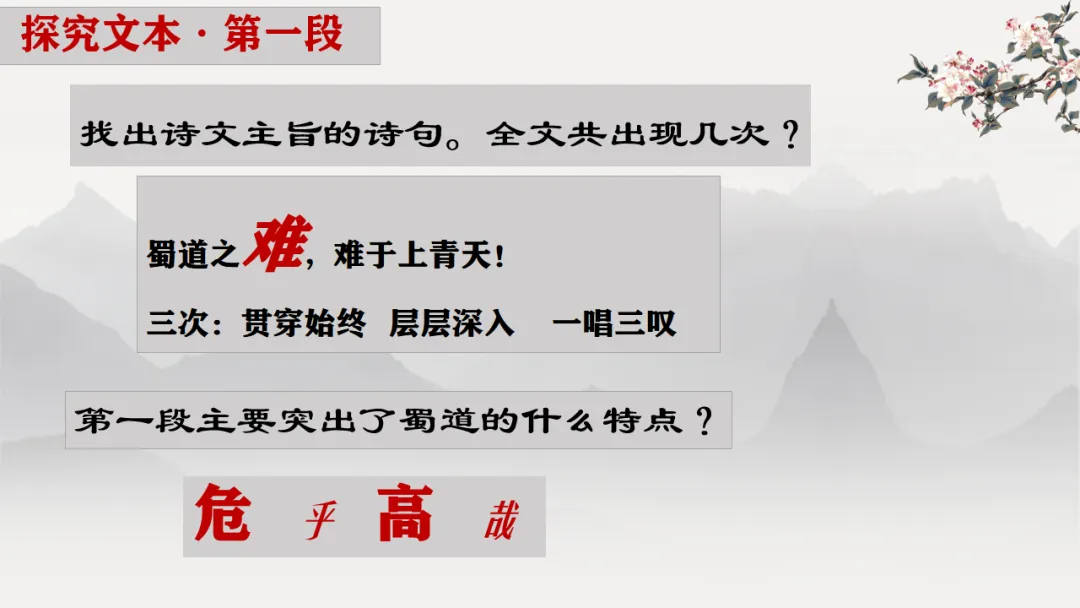 探究文本 · 第一段

找出诗文主旨的诗句。全文共出现几次？

蜀道之难，难于上青天！

三次：贯穿始终 层层深入 一唱三叹

第一段主要突出了蜀道的什么特点？

危 乎 高 哉